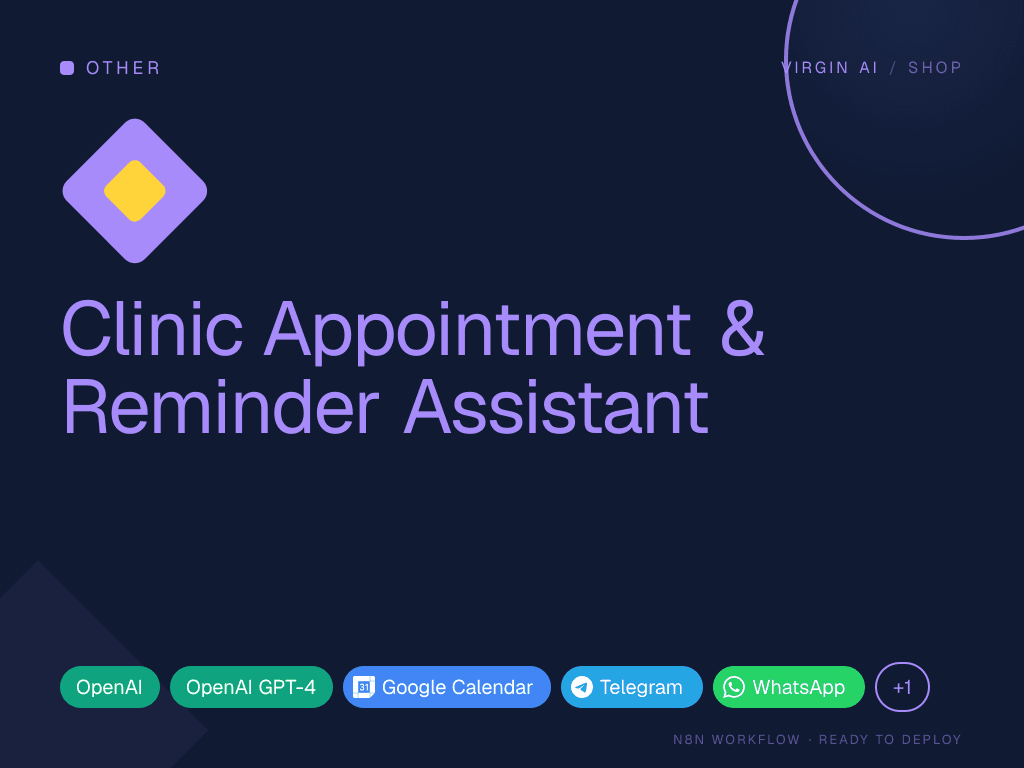 OTHER

VIRGIN AI / SHOP

Clinic Appointment & Reminder Assistant

OpenAI OpenAI GPT-4 31 Google Calendar Telegram WhatsApp +1

N8N WORKFLOW · READY TO DEPLOY